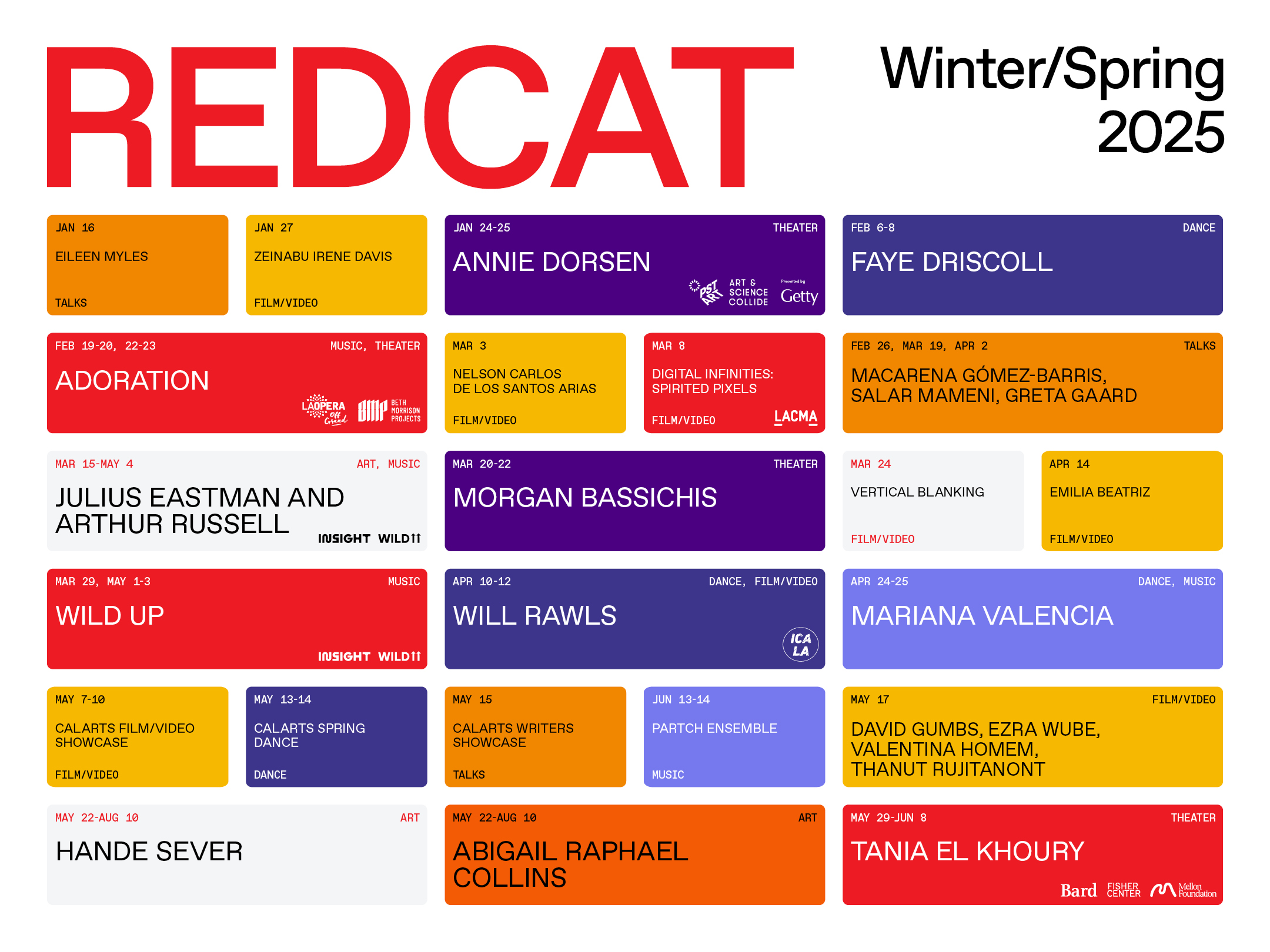 REDCAT

Winter/Spring 2025

JAN 16
EILEEN MYLES
TALKS

JAN 27
ZEINABU IRENE DAVIS
FILM/VIDEO

JAN 24-25
THEATER
ANNIE DORSEN
PST ART
ART & SCIENCE COLLIDE
Presented by Getty

FEB 6-8
DANCE
FAYE DRISCOLL

FEB 19-20, 22-23
MUSIC, THEATER
ADORATION
LA OPERA Off Grand
BMP BETH MORRISON PROJECTS

MAR 3
NELSON CARLOS DE LOS SANTOS ARIAS
FILM/VIDEO

MAR 8
DIGITAL INFINITIES: SPIRITED PIXELS
FILM/VIDEO
LACMA

FEB 26, MAR 19, APR 2
TALKS
MACARENA GÓMEZ-BARRIS, SALAR MAMENI, GRETA GAARD

MAR 15-MAY 4
ART, MUSIC
JULIUS EASTMAN AND ARTHUR RUSSELL
INSIGHT WILD UP

MAR 20-22
THEATER
MORGAN BASSICHIS

MAR 24
VERTICAL BLANKING
FILM/VIDEO

APR 14
EMILIA BEATRIZ
FILM/VIDEO

MAR 29, MAY 1-3
MUSIC
WILD UP
INSIGHT WILD UP

APR 10-12
DANCE, FILM/VIDEO
WILL RAWLS
ICA LA

APR 24-25
DANCE, MUSIC
MARIANA VALENCIA

MAY 7-10
CALARTS FILM/VIDEO SHOWCASE
FILM/VIDEO

MAY 13-14
CALARTS SPRING DANCE
DANCE

MAY 15
CALARTS WRITERS SHOWCASE
TALKS

JUN 13-14
PARTCH ENSEMBLE
MUSIC

MAY 17
FILM/VIDEO
DAVID GUMBS, EZRA WUBE, VALENTINA HOMEM, THANUT RUJITANONT

MAY 22-AUG 10
ART
HANDE SEVER

MAY 22-AUG 10
ART
ABIGAIL RAPHAEL COLLINS

MAY 29-JUN 8
THEATER
TANIA EL KHOURY
Bard FISHER CENTER
Mellon Foundation